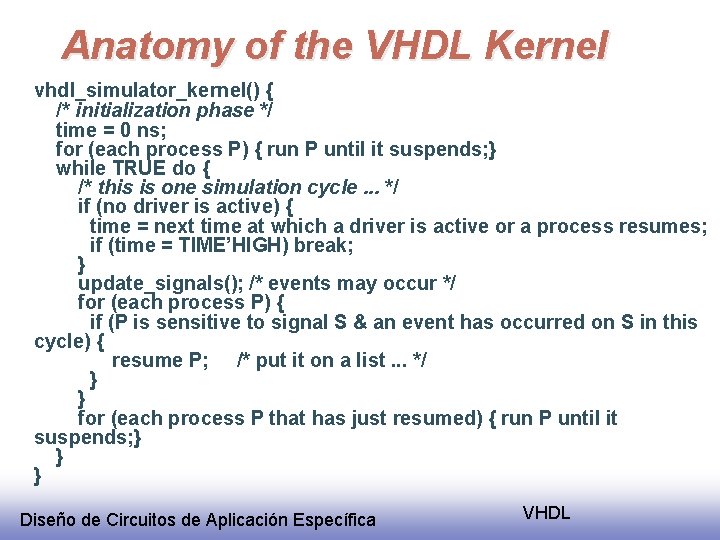 Anatomy of the VHDL Kernel

vhdl_simulator_kernel() {
/* initialization phase */
time = 0 ns;
for (each process P) { run P until it suspends;}
while TRUE do {
/* this is one simulation cycle ... */
if (no driver is active) {
time = next time at which a driver is active or a process resumes;
if (time = TIME'HIGH) break;
}
update_signals(); /* events may occur */
for (each process P) {
if (P is sensitive to signal S & an event has occurred on S in this cycle) {
resume P; /* put it on a list ... */
}
}
for (each process P that has just resumed) { run P until it suspends;}
}
}

Diseño de Circuitos de Aplicación Específica

VHDL